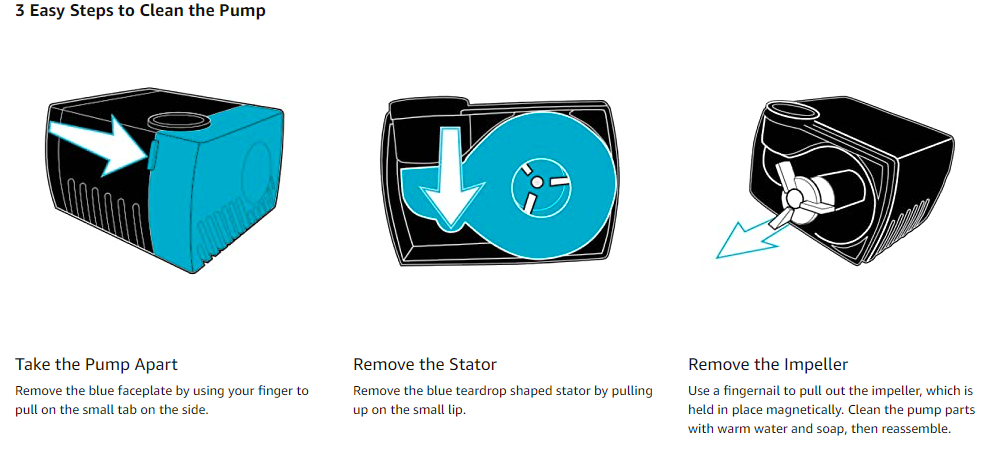 3 Easy Steps to Clean the Pump

Take the Pump Apart
Remove the blue faceplate by using your finger to pull on the small tab on the side.

Remove the Stator
Remove the blue teardrop shaped stator by pulling up on the small lip.

Remove the Impeller
Use a fingernail to pull out the impeller, which is held in place magnetically. Clean the pump parts with warm water and soap, then reassemble.